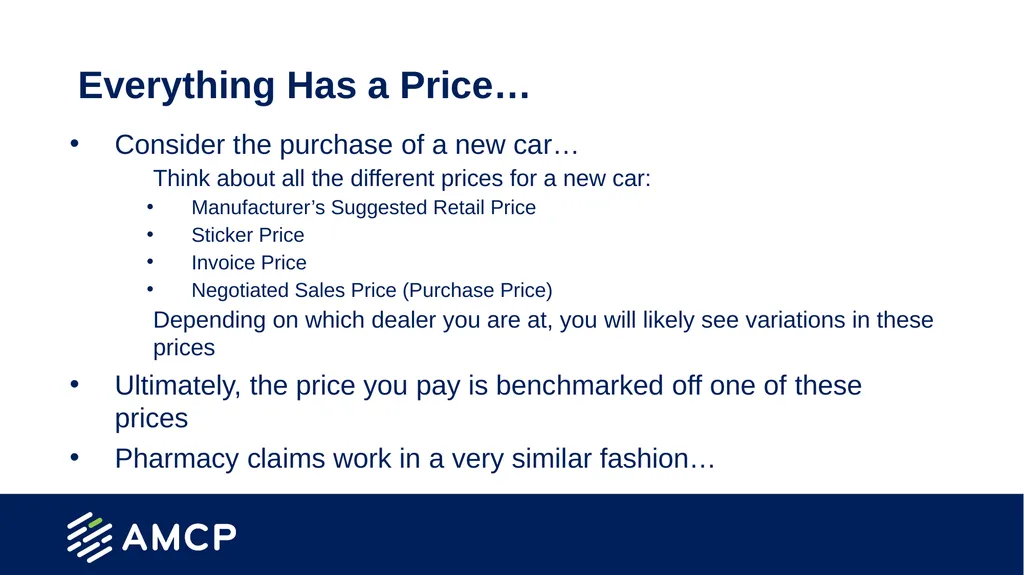 Everything Has a Price…

• Consider the purchase of a new car…

Think about all the different prices for a new car:

• Manufacturer’s Suggested Retail Price
• Sticker Price
• Invoice Price
• Negotiated Sales Price (Purchase Price)

Depending on which dealer you are at, you will likely see variations in these prices

• Ultimately, the price you pay is benchmarked off one of these prices
• Pharmacy claims work in a very similar fashion…

AMCP